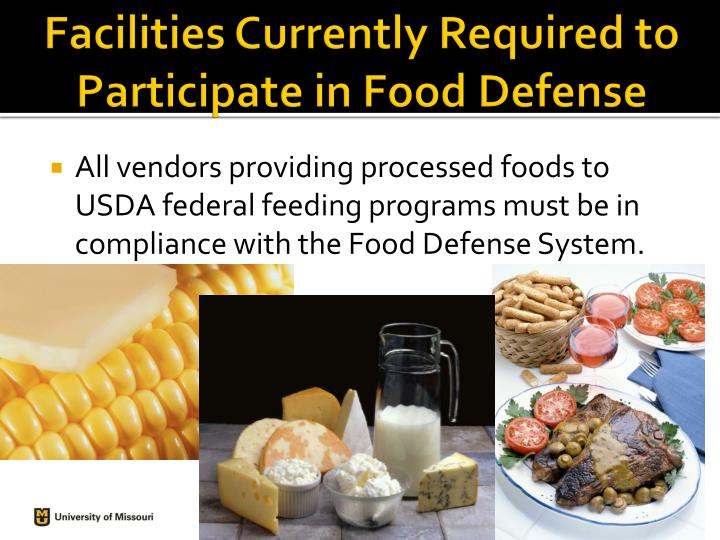 Facilities Currently Required to Participate in Food Defense

All vendors providing processed foods to USDA federal feeding programs must be in compliance with the Food Defense System.

University of Missouri